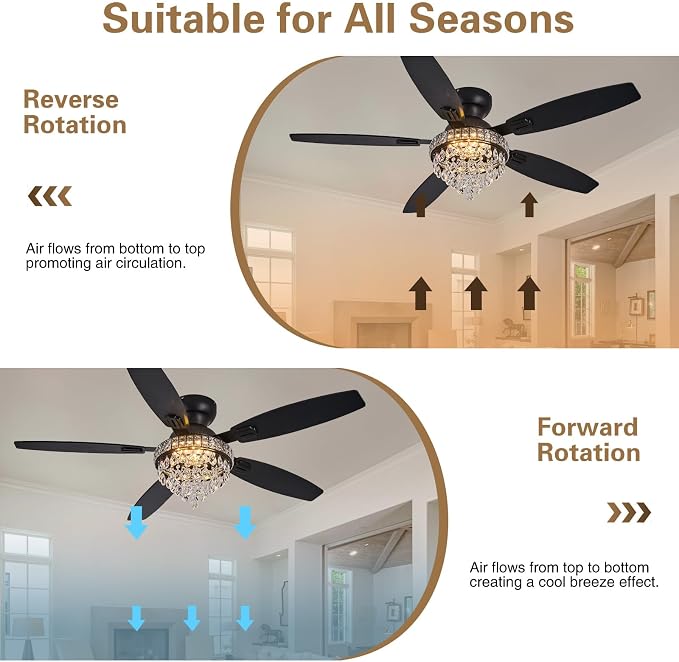 Suitable for All Seasons

Reverse Rotation

Air flows from bottom to top promoting air circulation.

Forward Rotation

Air flows from top to bottom creating a cool breeze effect.